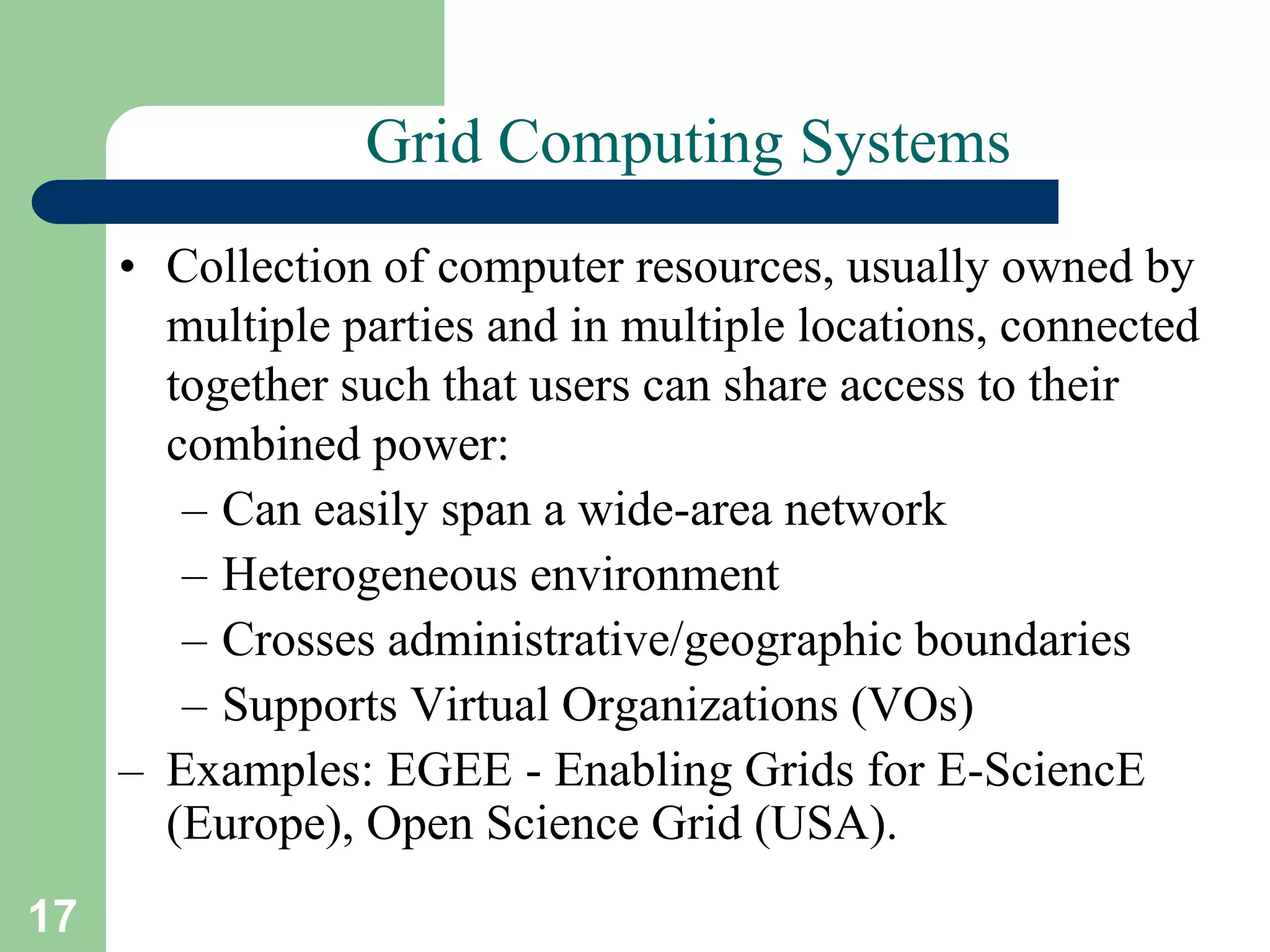 Grid Computing Systems

• Collection of computer resources, usually owned by multiple parties and in multiple locations, connected together such that users can share access to their combined power:

– Can easily span a wide-area network
– Heterogeneous environment
– Crosses administrative/geographic boundaries
– Supports Virtual Organizations (VOs)

– Examples: EGEE - Enabling Grids for E-SciencE (Europe), Open Science Grid (USA).

17